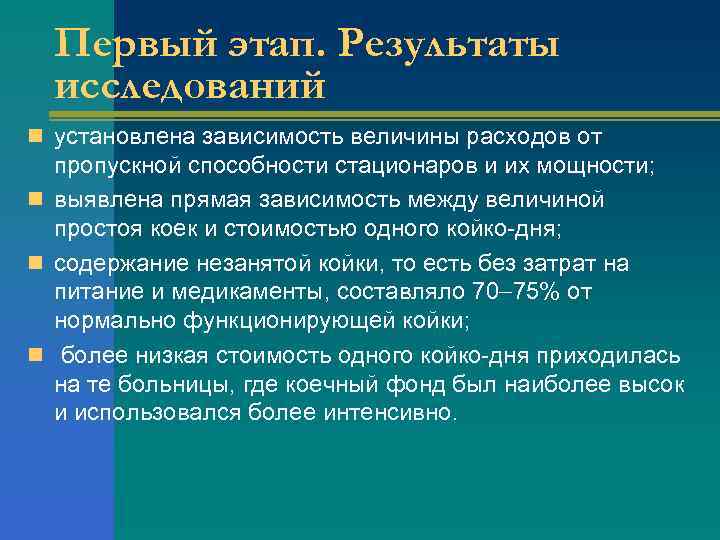 Первый этап. Результаты исследований

- установлена зависимость величины расходов от пропускной способности стационаров и их мощности;
- выявлена прямая зависимость между величиной простоя коек и стоимостью одного койко-дня;
- содержание незанятой койки, то есть без затрат на питание и медикаменты, составляло 70–75% от нормально функционирующей койки;
- более низкая стоимость одного койко-дня приходилась на те больницы, где коечный фонд был наиболее высок и использовался более интенсивно.